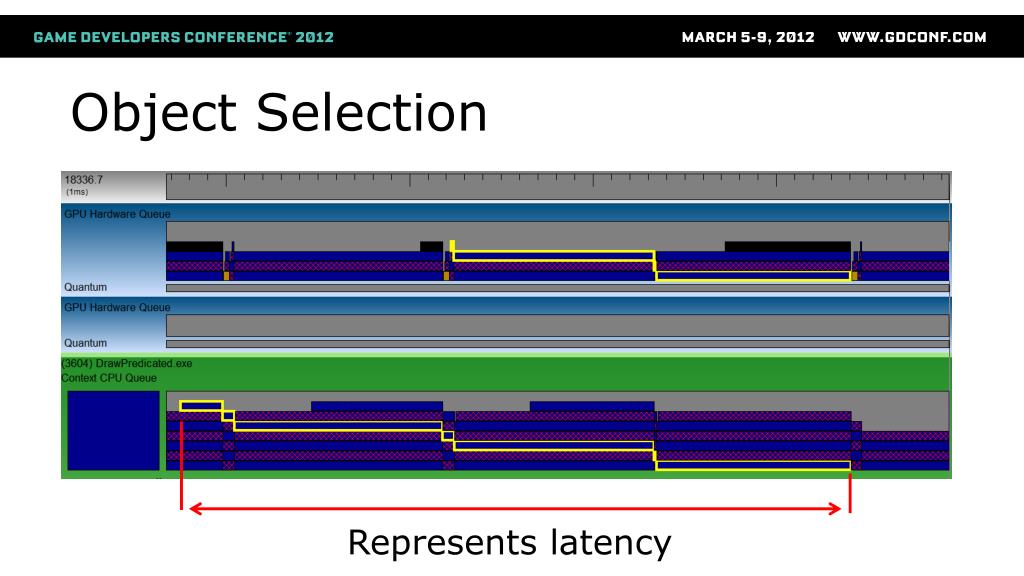 GAME DEVELOPERS CONFERENCE® 2012

MARCH 5-9, 2012 WWW.GDCONF.COM

Object Selection

18336.7
(1ms)

GPU Hardware Queue

Quantum

GPU Hardware Queue

Quantum

(3604) DrawPredicated.exe
Context CPU Queue

Represents latency